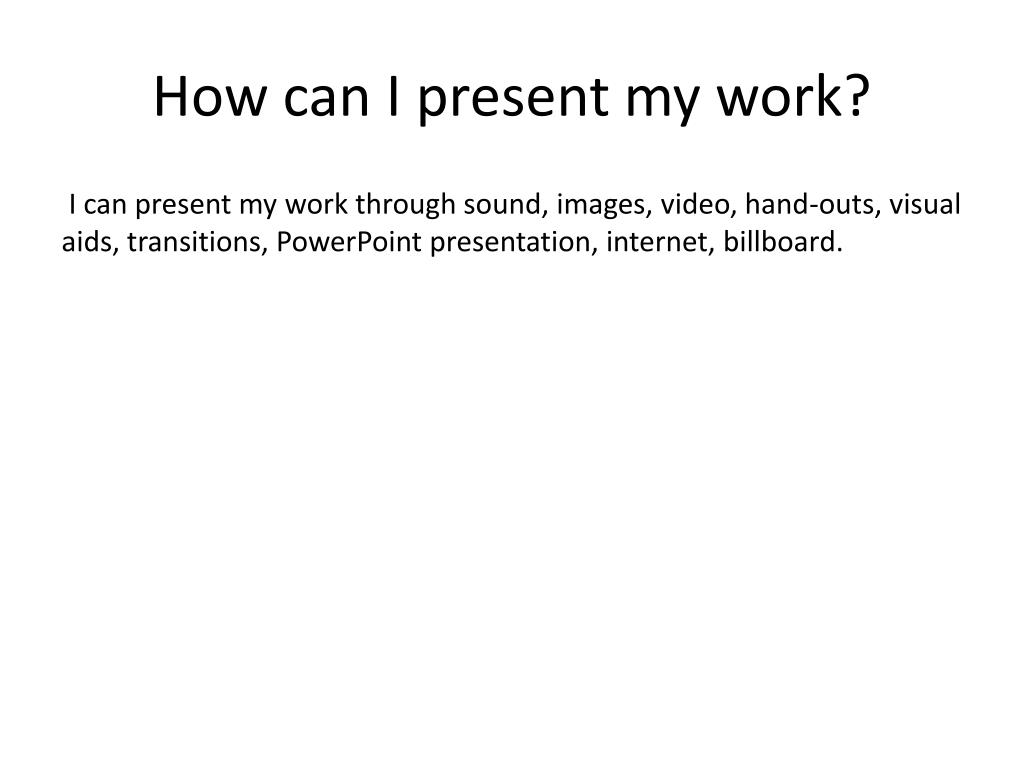 How can I present my work?

I can present my work through sound, images, video, hand-outs, visual aids, transitions, PowerPoint presentation, internet, billboard.